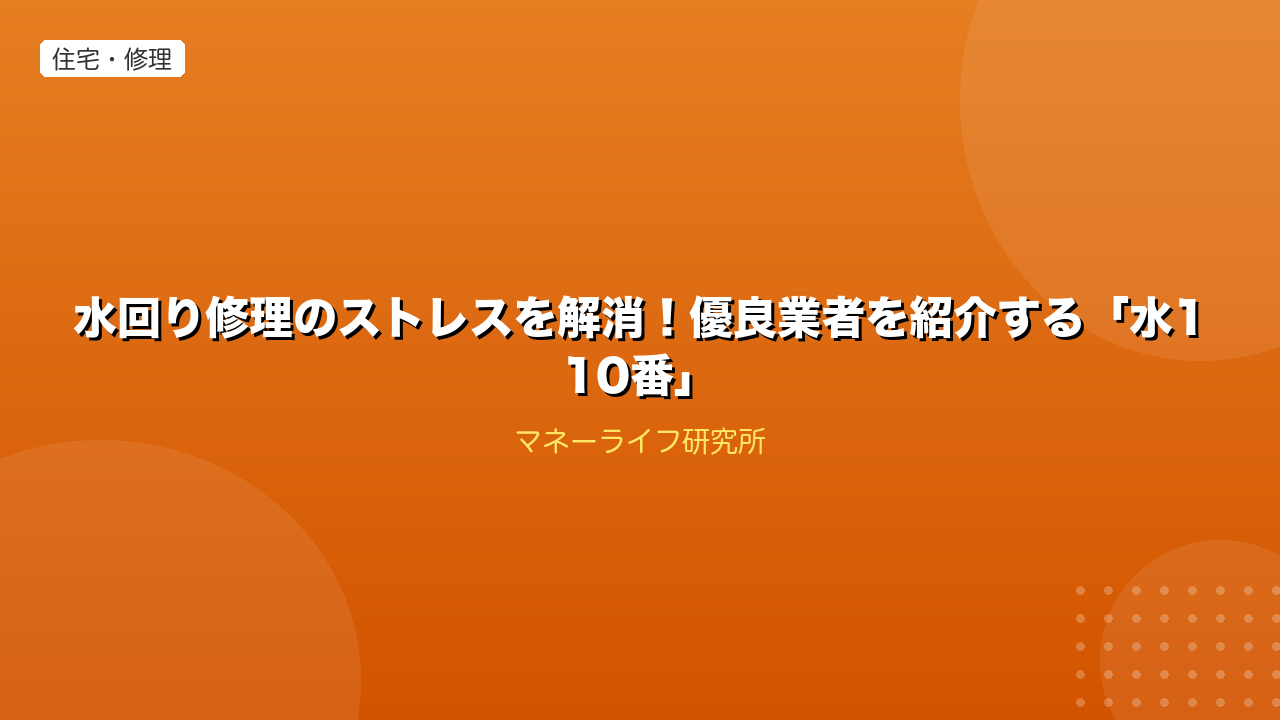 住宅・修理

水回り修理のストレスを解消！優良業者を紹介する「水110番」

マネーライフ研究所